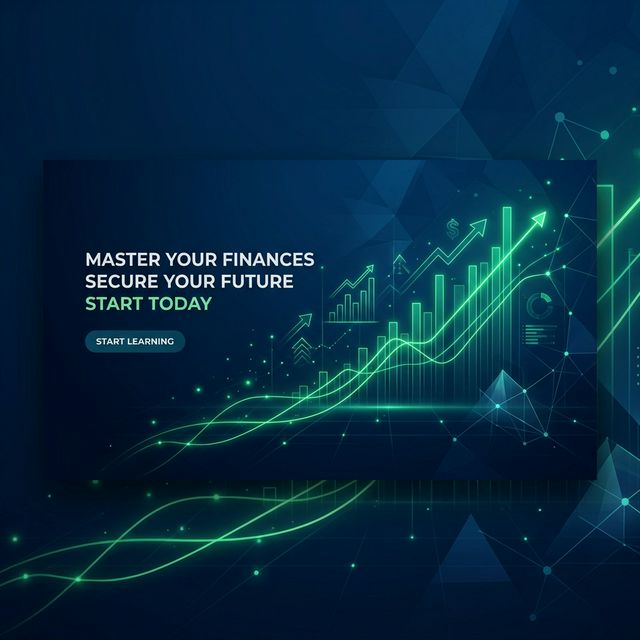 MASTER YOUR FINANCES
SECURE YOUR FUTURE
START TODAY

START LEARNING

$